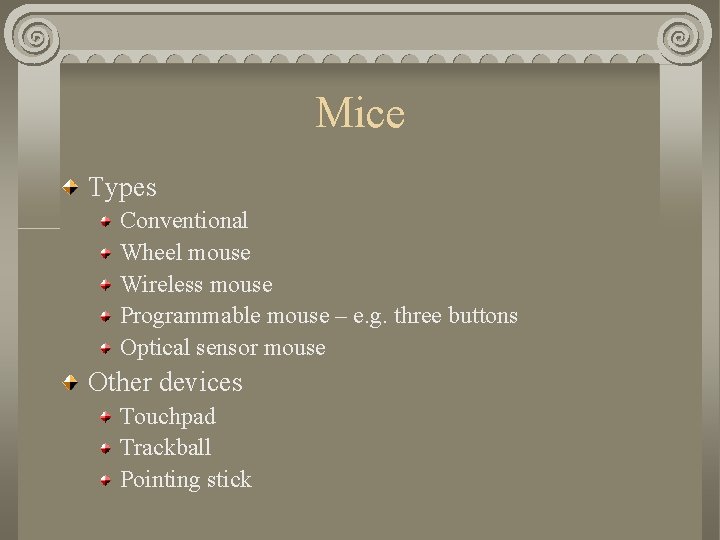 Mice

Types
Conventional
Wheel mouse
Wireless mouse
Programmable mouse – e.g. three buttons
Optical sensor mouse
Other devices
Touchpad
Trackball
Pointing stick